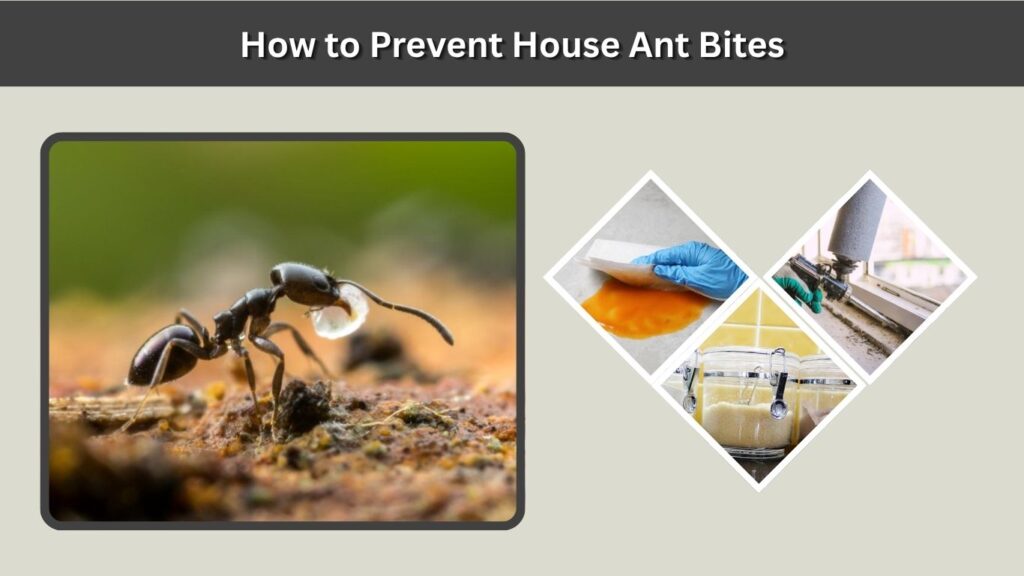 How to Prevent House Ant Bites